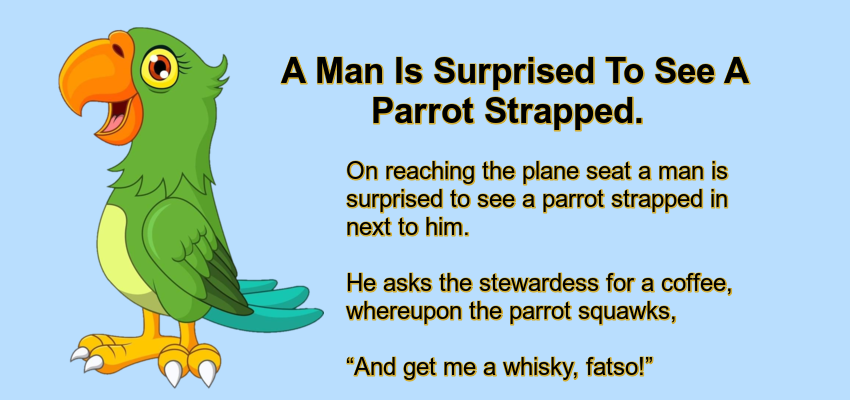 A Man Is Surprised To See A Parrot Strapped.

On reaching the plane seat a man is surprised to see a parrot strapped in next to him.

He asks the stewardess for a coffee, whereupon the parrot squawks,

“And get me a whisky, fatso!”